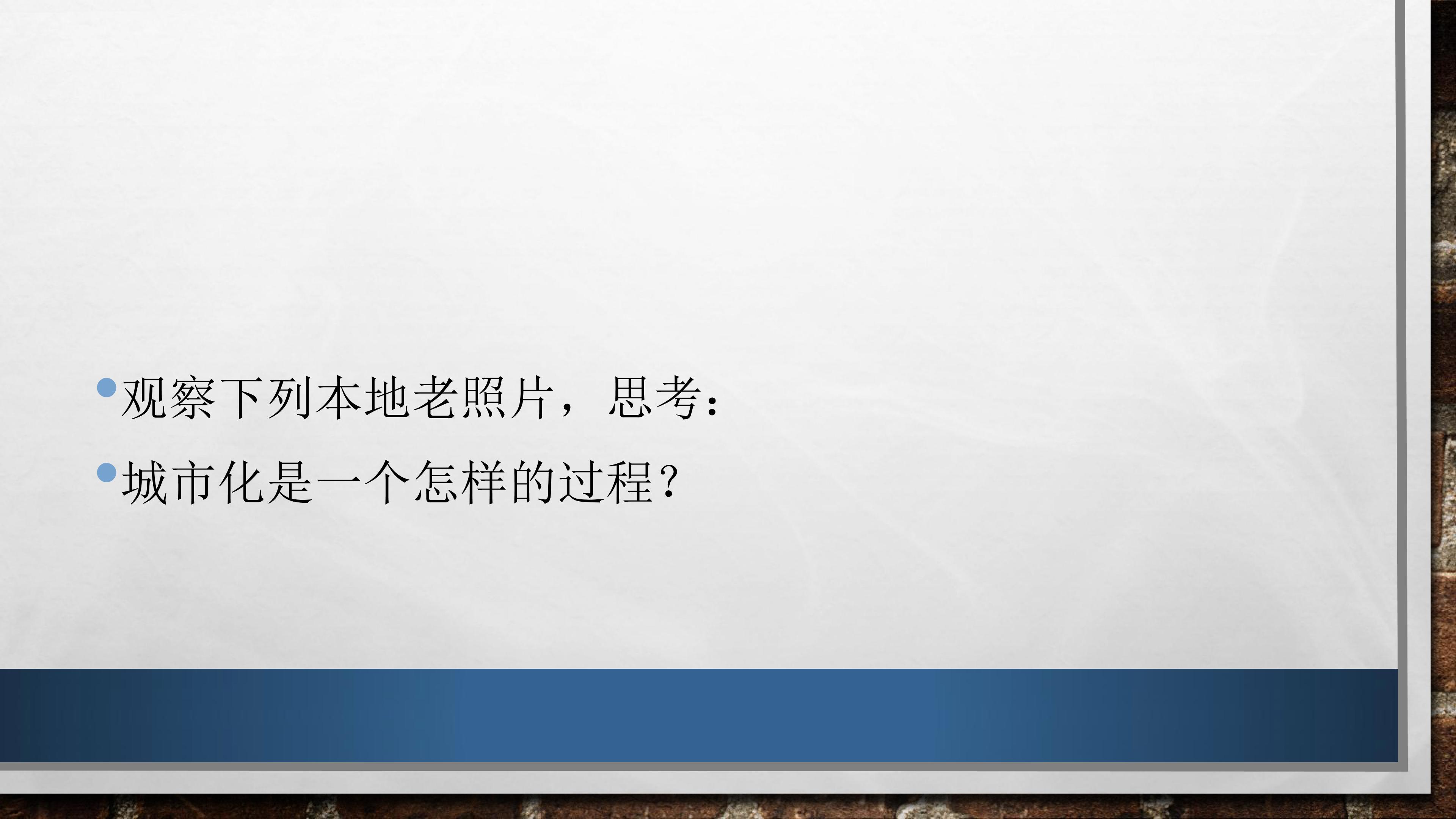 • 观察下列本地老照片，思考：
• 城市化是一个怎样的过程？